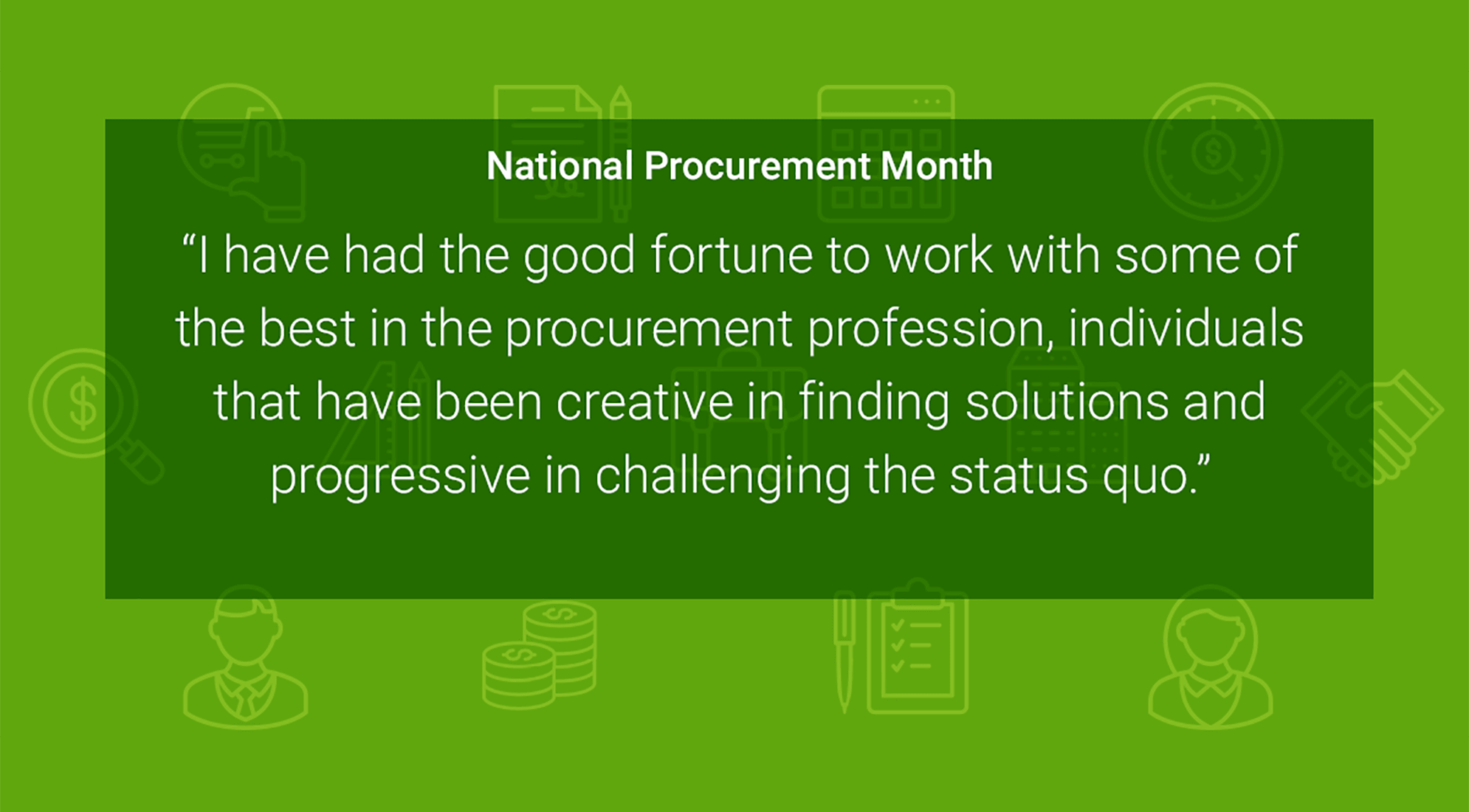 National Procurement Month

“I have had the good fortune to work with some of the best in the procurement profession, individuals that have been creative in finding solutions and progressive in challenging the status quo.”